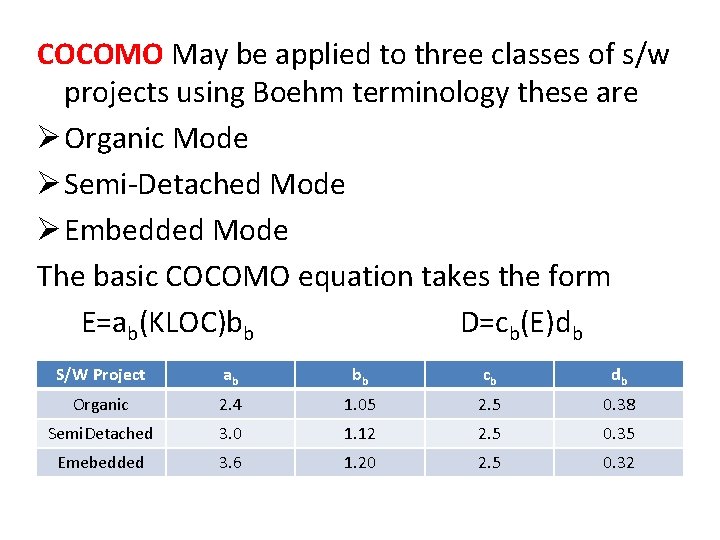 COCOMO May be applied to three classes of s/w projects using Boehm terminology these are

➢ Organic Mode

➢ Semi-Detached Mode

➢ Embedded Mode

The basic COCOMO equation takes the form

$E=a_b(KLOC)b_b$ $D=c_b(E)d_b$

| S/W Project | $a_b$ | $b_b$ | $c_b$ | $d_b$ |
|---|---|---|---|---|
| Organic | 2.4 | 1.05 | 2.5 | 0.38 |
| Semi Detached | 3.0 | 1.12 | 2.5 | 0.35 |
| Emebedded | 3.6 | 1.20 | 2.5 | 0.32 |